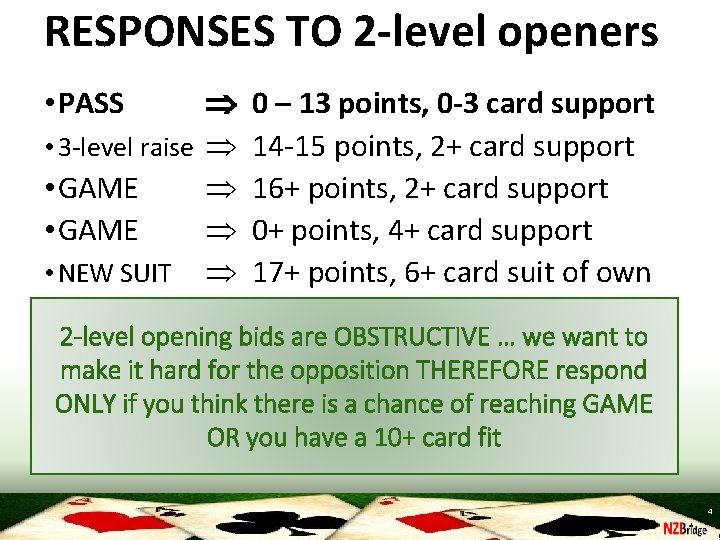 RESPONSES TO 2-level openers

• PASS $\Rightarrow$ 0 – 13 points, 0-3 card support

• 3-level raise $\Rightarrow$ 14-15 points, 2+ card support

• GAME $\Rightarrow$ 16+ points, 2+ card support

• GAME $\Rightarrow$ 0+ points, 4+ card support

• NEW SUIT $\Rightarrow$ 17+ points, 6+ card suit of own

2-level opening bids are OBSTRUCTIVE … we want to make it hard for the opposition THEREFORE respond ONLY if you think there is a chance of reaching GAME OR you have a 10+ card fit

4

NZBridge